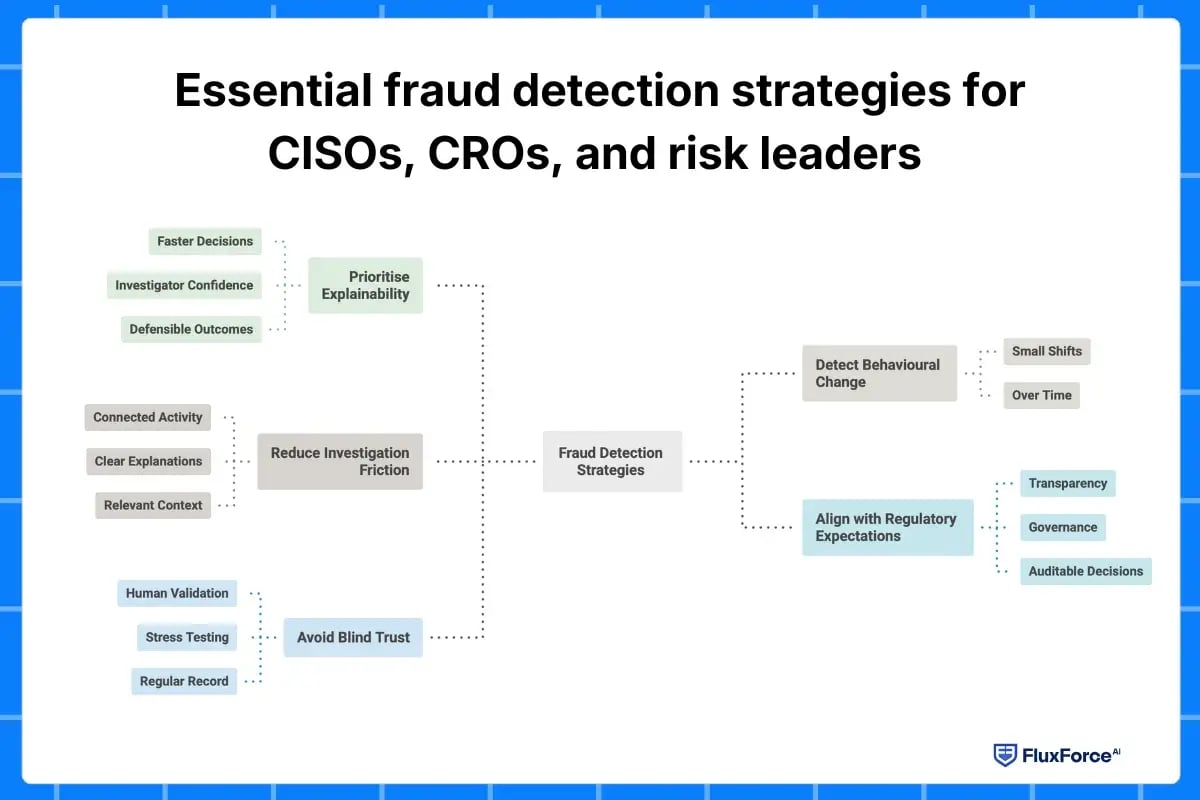 Essential fraud detection strategies for CISOs, CROs, and risk leaders

Faster Decisions

Investigator Confidence

Defensible Outcomes

Prioritise Explainability

Connected Activity

Clear Explanations

Relevant Context

Reduce Investigation Friction

Human Validation

Stress Testing

Regular Record

Avoid Blind Trust

Fraud Detection Strategies

Detect Behavioural Change

Small Shifts

Over Time

Align with Regulatory Expectations

Transparency

Governance

Auditable Decisions

FluxForce AI